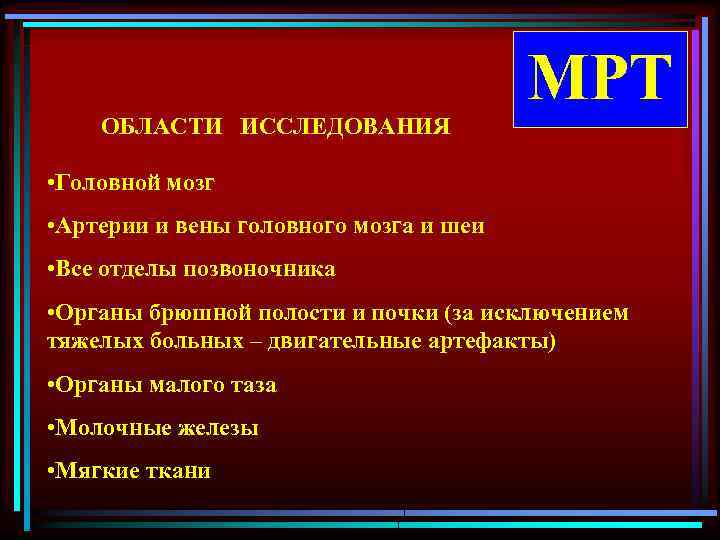 МРТ

ОБЛАСТИ ИССЛЕДОВАНИЯ

•Головной мозг

•Артерии и вены головного мозга и шеи

•Все отделы позвоночника

•Органы брюшной полости и почки (за исключением тяжелых больных – двигательные артефакты)

•Органы малого таза

•Молочные железы

•Мягкие ткани